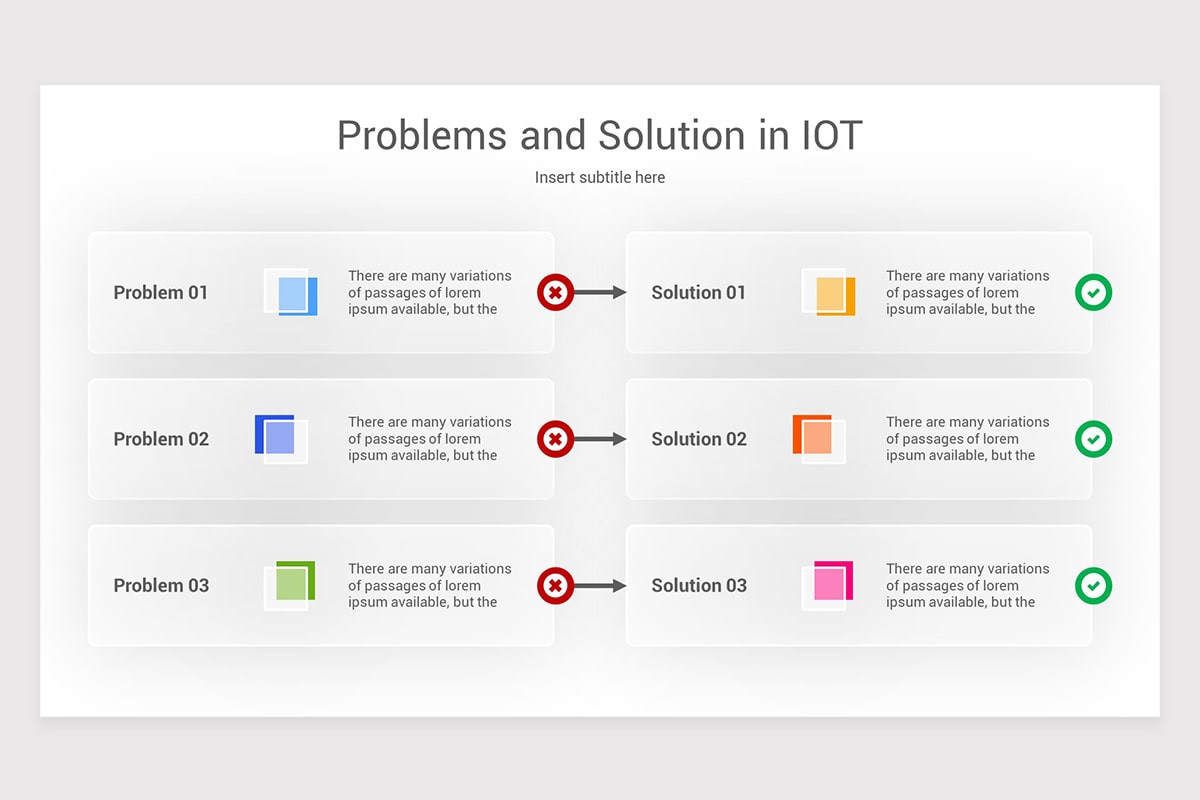 Problems and Solution in IOT

Insert subtitle here

Problem 01

There are many variations of passages of lorem ipsum available, but the

Solution 01

There are many variations of passages of lorem ipsum available, but the

Problem 02

There are many variations of passages of lorem ipsum available, but the

Solution 02

There are many variations of passages of lorem ipsum available, but the

Problem 03

There are many variations of passages of lorem ipsum available, but the

Solution 03

There are many variations of passages of lorem ipsum available, but the